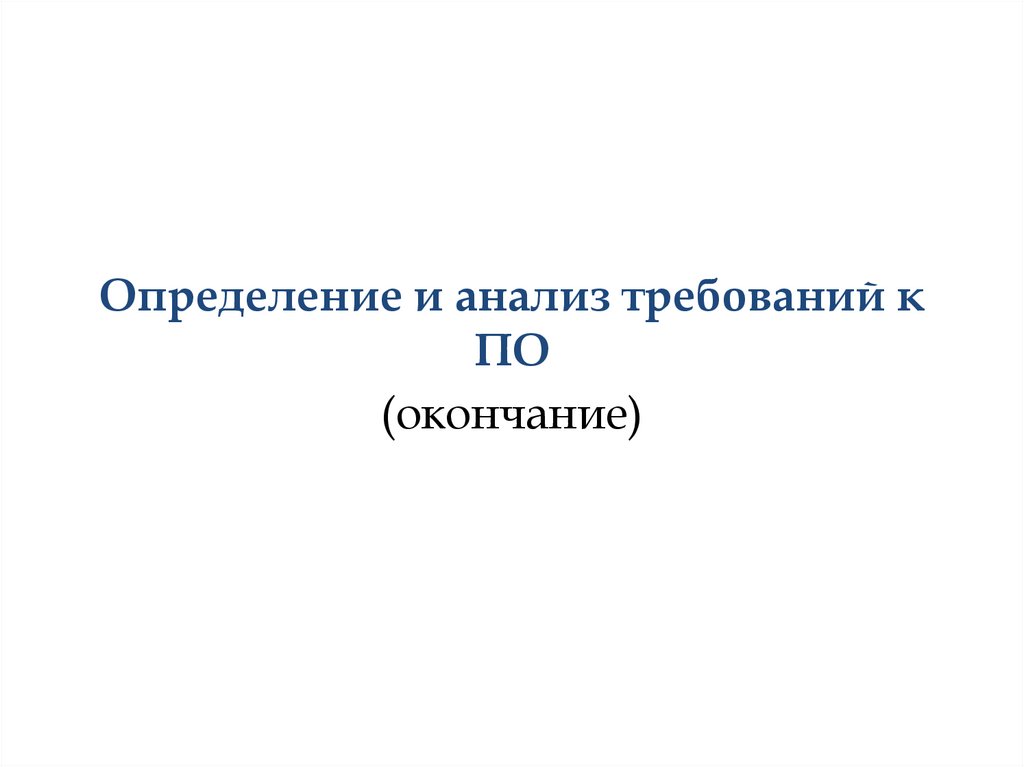 Определение и анализ требований к ПО

(окончание)